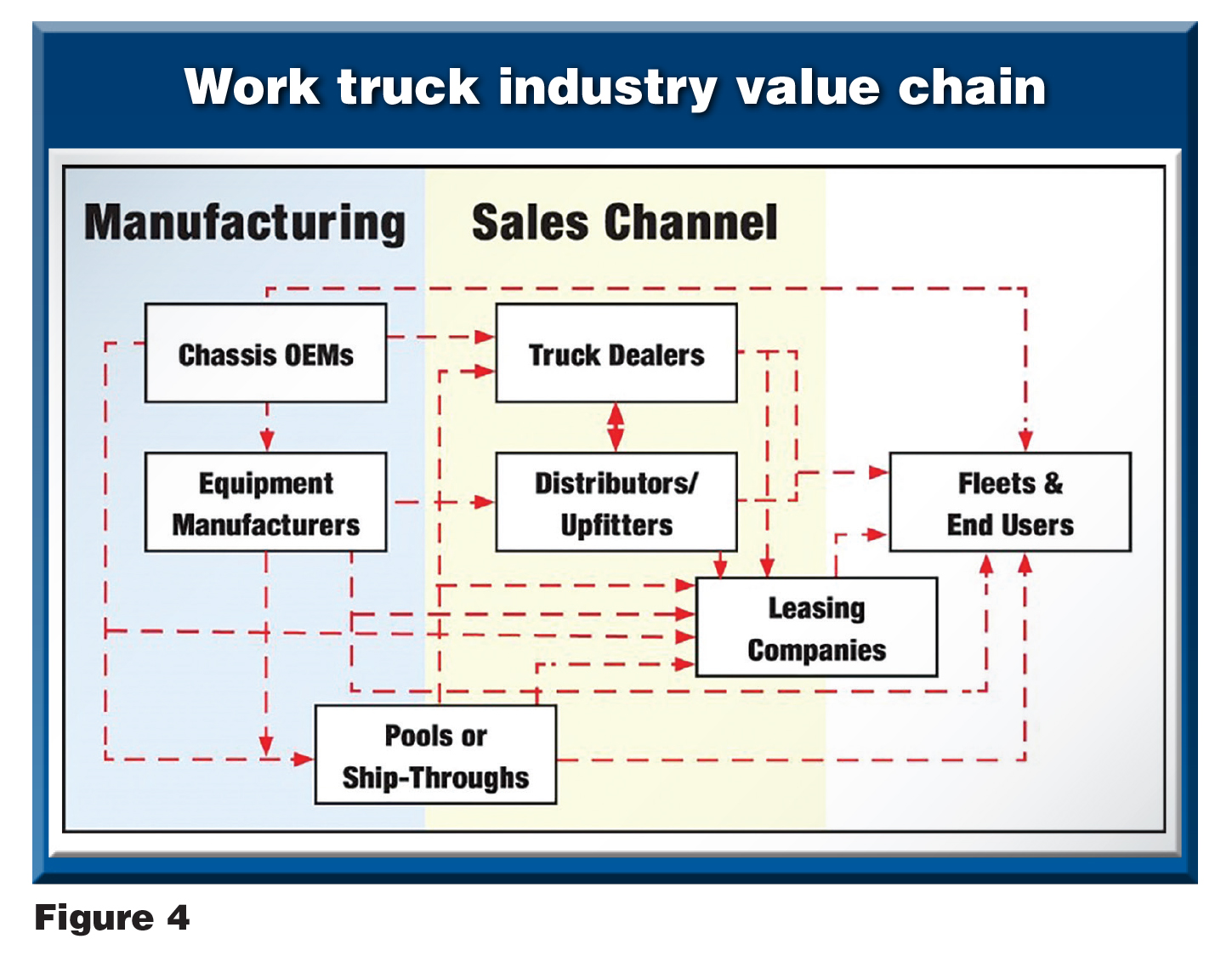 Work truck industry value chain

Manufacturing

Sales Channel

Chassis OEMs

Truck Dealers

Equipment Manufacturers

Distributors/ Upfitters

Fleets & End Users

Leasing Companies

Pools or Ship-Throughs

Figure 4